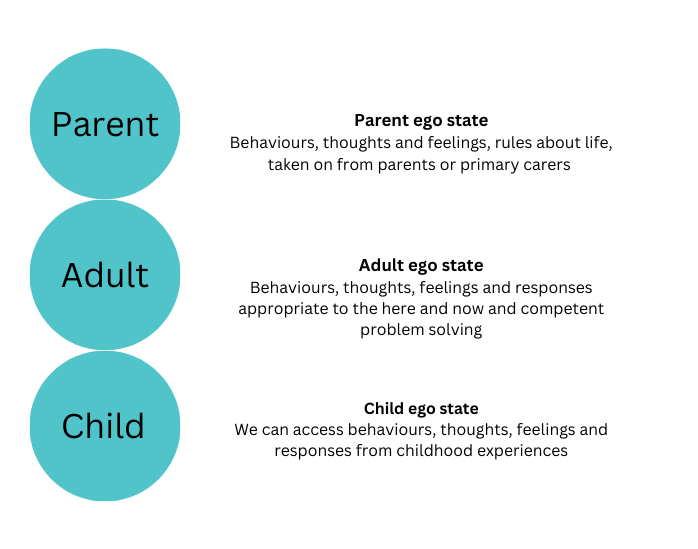 Parent

Parent ego state
Behaviours, thoughts and feelings, rules about life, taken on from parents or primary carers

Adult

Adult ego state
Behaviours, thoughts, feelings and responses appropriate to the here and now and competent problem solving

Child

Child ego state
We can access behaviours, thoughts, feelings and responses from childhood experiences